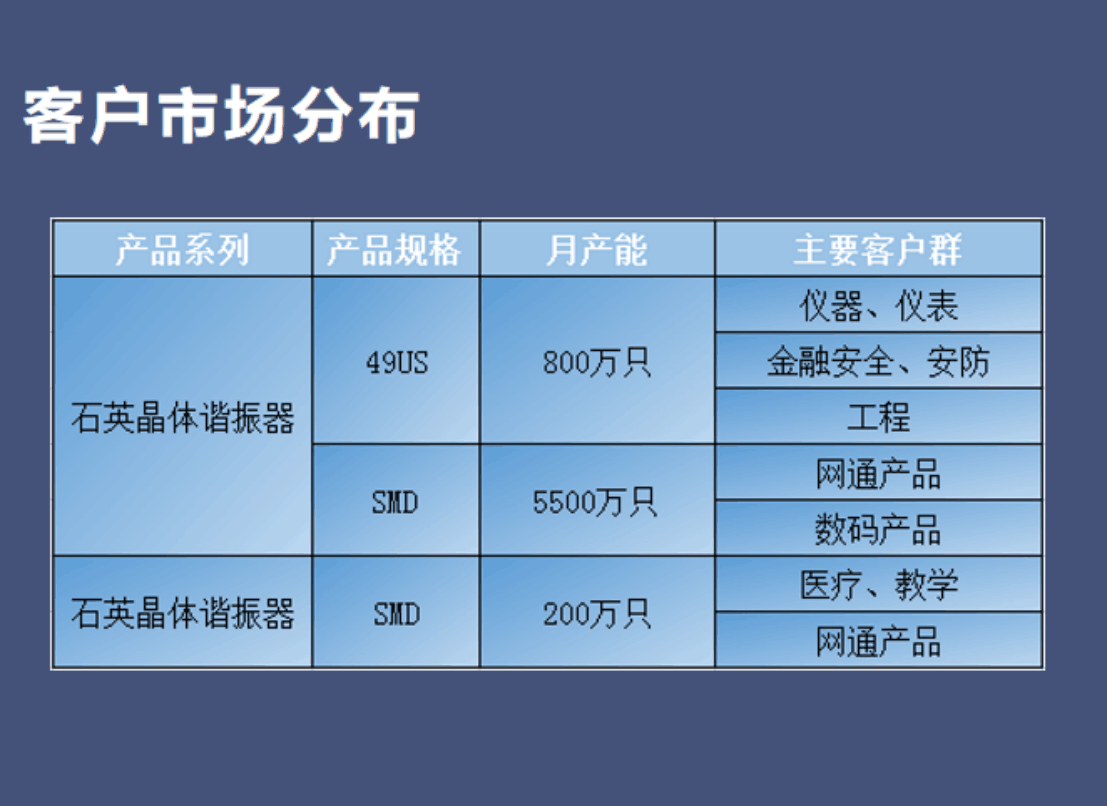 客户市场分布

| 产品系列 | 产品规格 | 月产能 | 主要客户群 |
|---|---|---|---|
| 石英晶体谐振器 | 49US | 800万只 | 仪器、仪表 |
| | | | 金融安全、安防 |
| | | | 工程 |
| | SMD | 5500万只 | 网通产品 |
| | | | 数码产品 |
| 石英晶体谐振器 | SMD | 200万只 | 医疗、教学 |
| | | | 网通产品 |